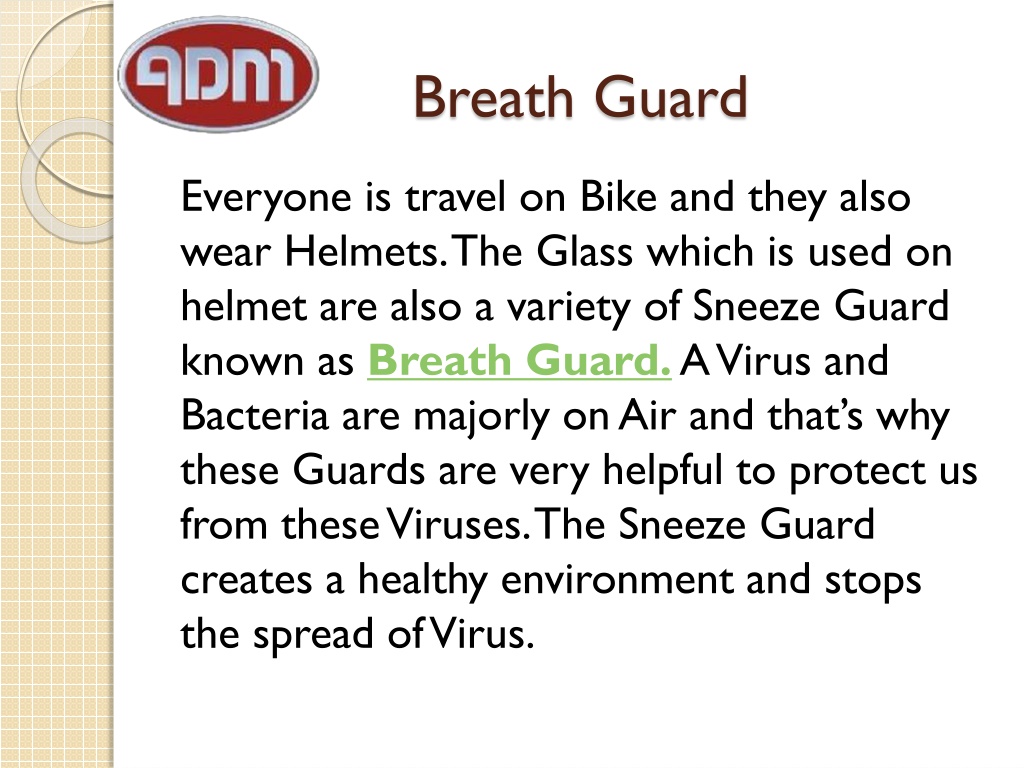 ADM

Breath Guard

Everyone is travel on Bike and they also wear Helmets. The Glass which is used on helmet are also a variety of Sneeze Guard known as Breath Guard. A Virus and Bacteria are majorly on Air and that's why these Guards are very helpful to protect us from these Viruses. The Sneeze Guard creates a healthy environment and stops the spread of Virus.